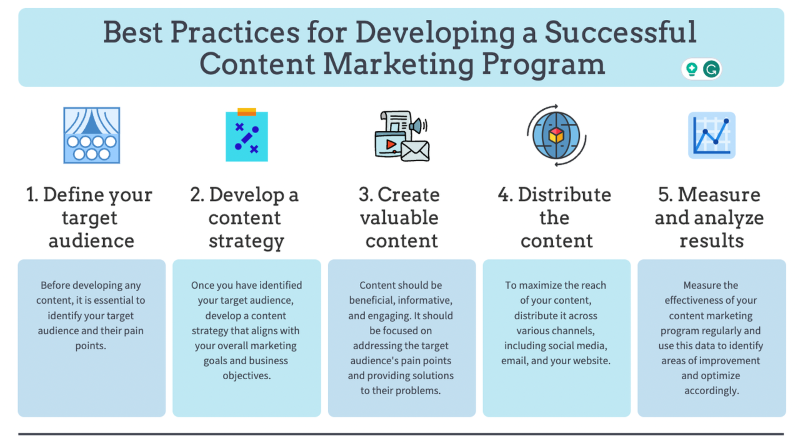 Best Practices for Developing a Successful Content Marketing Program

1. Define your target audience

Before developing any content, it is essential to identify your target audience and their pain points.

2. Develop a content strategy

Once you have identified your target audience, develop a content strategy that aligns with your overall marketing goals and business objectives.

3. Create valuable content

Content should be beneficial, informative, and engaging. It should be focused on addressing the target audience's pain points and providing solutions to their problems.

4. Distribute the content

To maximize the reach of your content, distribute it across various channels, including social media, email, and your website.

5. Measure and analyze results

Measure the effectiveness of your content marketing program regularly and use this data to identify areas of improvement and optimize accordingly.